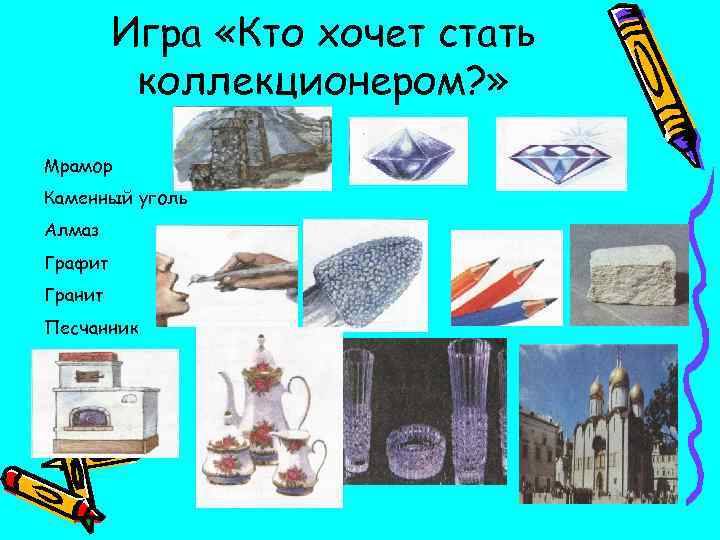 Игра «Кто хочет стать коллекционером?»

Мрамор

Каменный уголь

Алмаз

Графит

Гранит

Песчанник